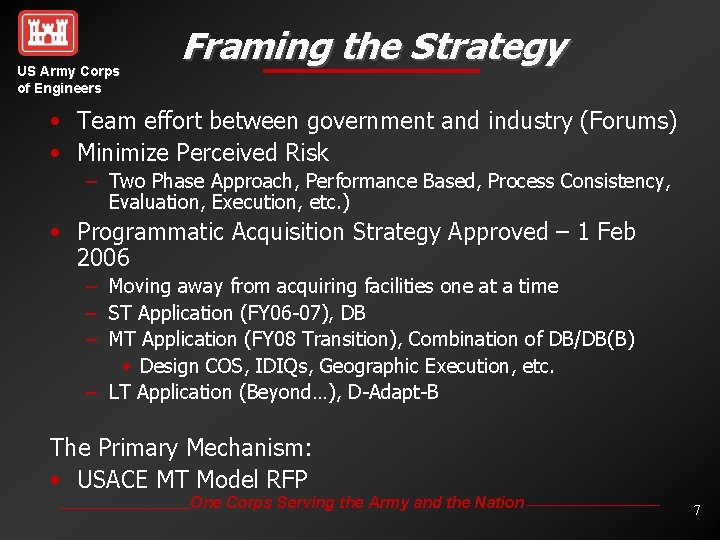 US Army Corps of Engineers

Framing the Strategy

• Team effort between government and industry (Forums)
• Minimize Perceived Risk
– Two Phase Approach, Performance Based, Process Consistency, Evaluation, Execution, etc.)
• Programmatic Acquisition Strategy Approved – 1 Feb 2006
– Moving away from acquiring facilities one at a time
– ST Application (FY06-07), DB
– MT Application (FY08 Transition), Combination of DB/DB(B)
• Design COS, IDIQs, Geographic Execution, etc.
– LT Application (Beyond…), D-Adapt-B

The Primary Mechanism:
• USACE MT Model RFP

One Corps Serving the Army and the Nation

7